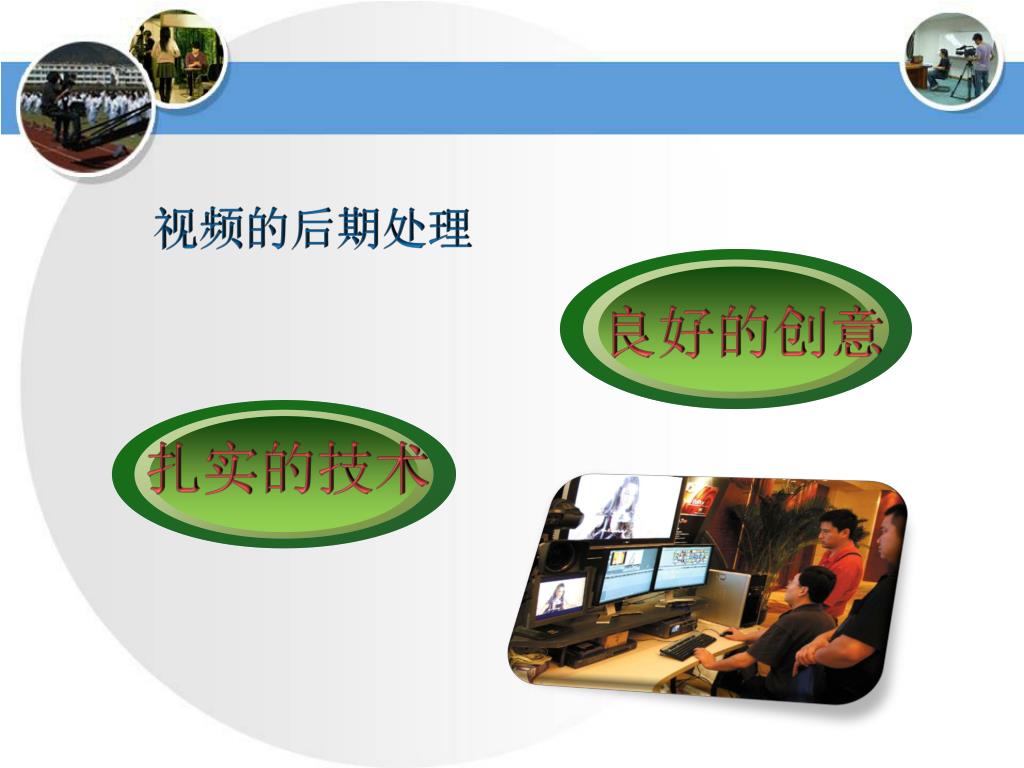 视频的后期处理

良好的创意

扎实的技术